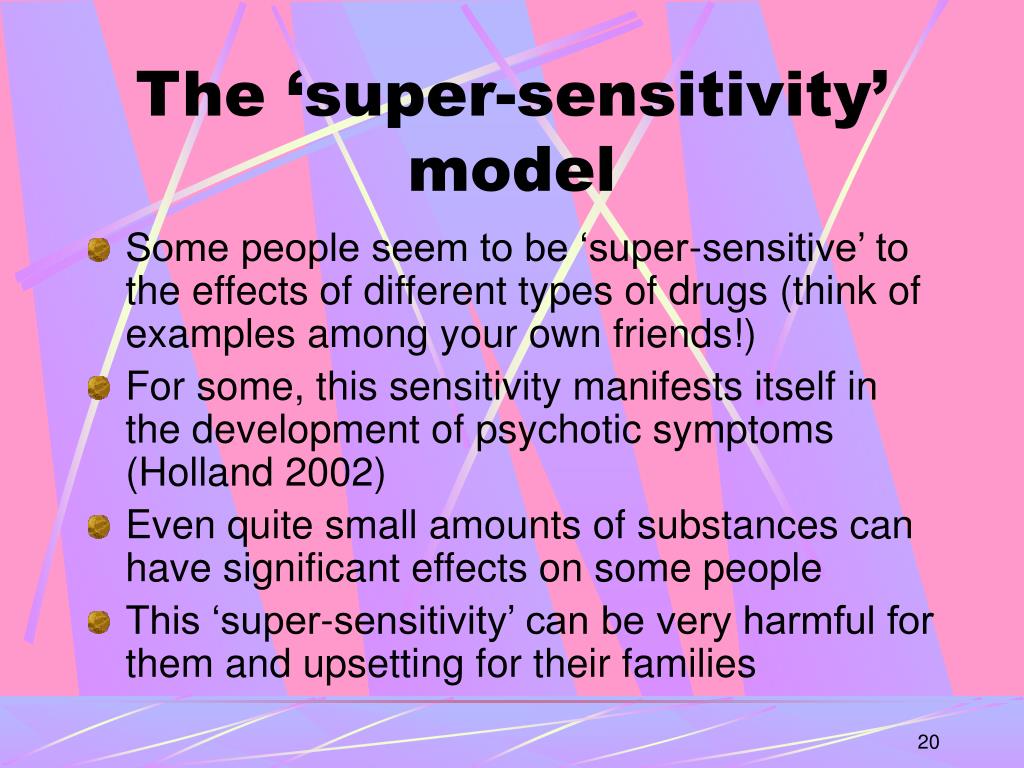 The ‘super-sensitivity’ model

Some people seem to be ‘super-sensitive’ to the effects of different types of drugs (think of examples among your own friends!)

For some, this sensitivity manifests itself in the development of psychotic symptoms (Holland 2002)

Even quite small amounts of substances can have significant effects on some people

This ‘super-sensitivity’ can be very harmful for them and upsetting for their families

20